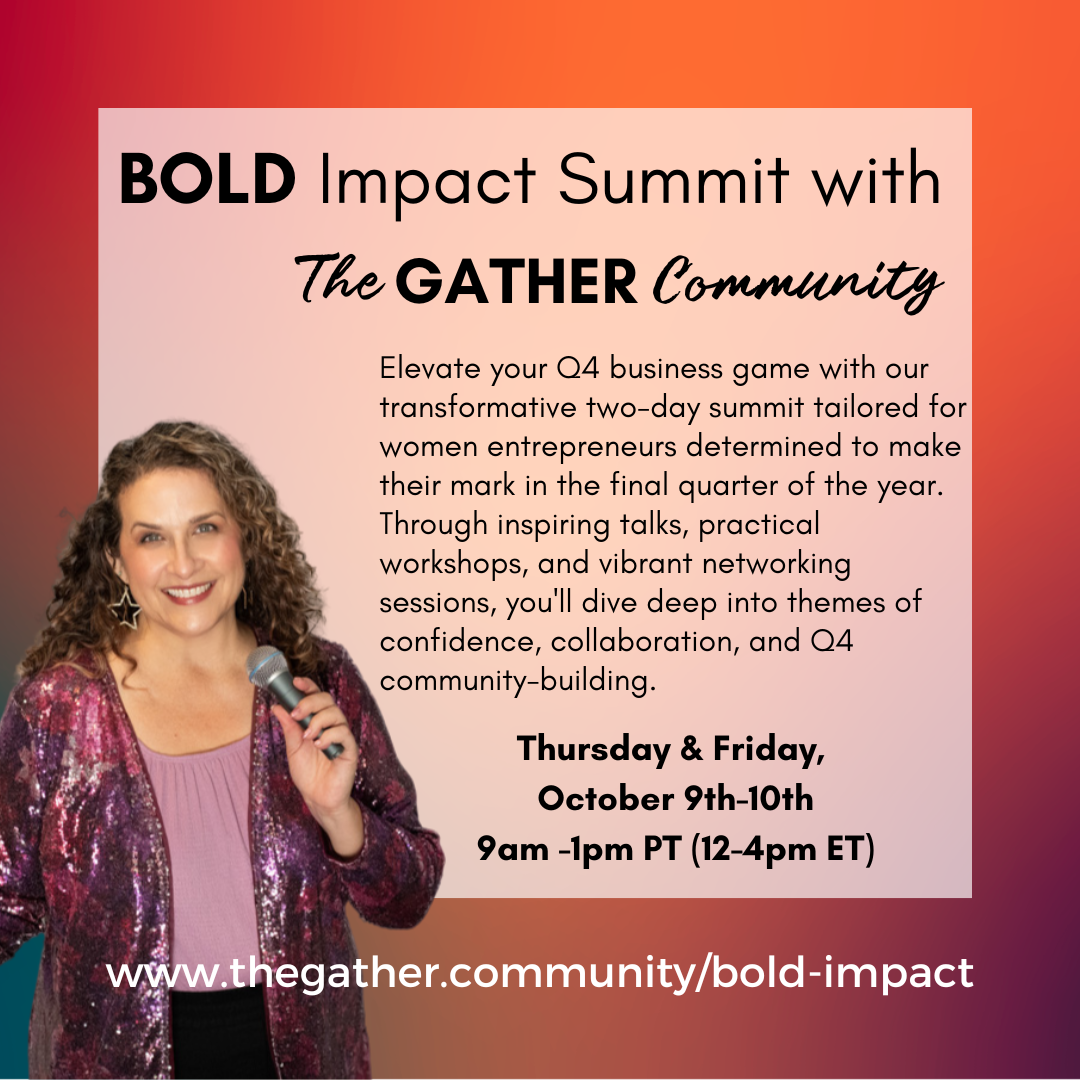 BOLD Impact Summit with
The GATHER Community

Elevate your Q4 business game with our transformative two-day summit tailored for women entrepreneurs determined to make their mark in the final quarter of the year. Through inspiring talks, practical workshops, and vibrant networking sessions, you'll dive deep into themes of confidence, collaboration, and Q4 community-building.

Thursday & Friday,
October 9th-10th
9am -1pm PT (12-4pm ET)

www.thegather.community/bold-impact